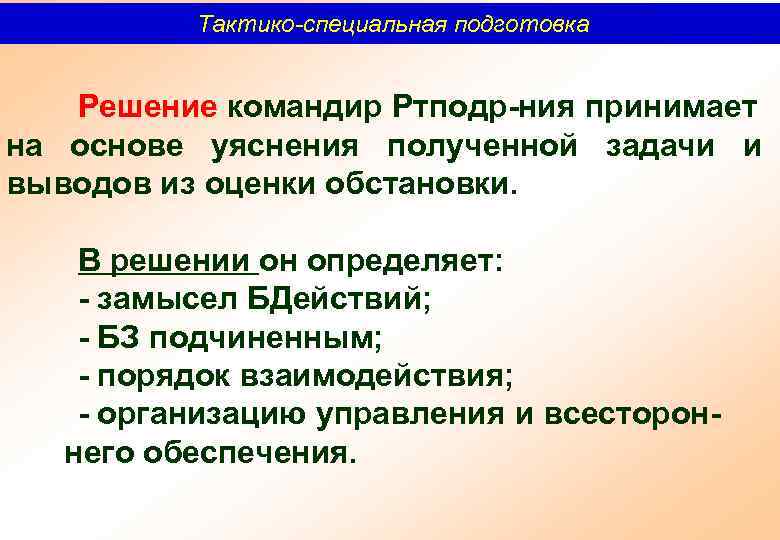 Тактико-специальная подготовка

Решение командир Ртподр-ния принимает на основе уяснения полученной задачи и выводов из оценки обстановки.

В решении он определяет:
- замысел БДействий;
- БЗ подчиненным;
- порядок взаимодействия;
- организацию управления и всестороннего обеспечения.